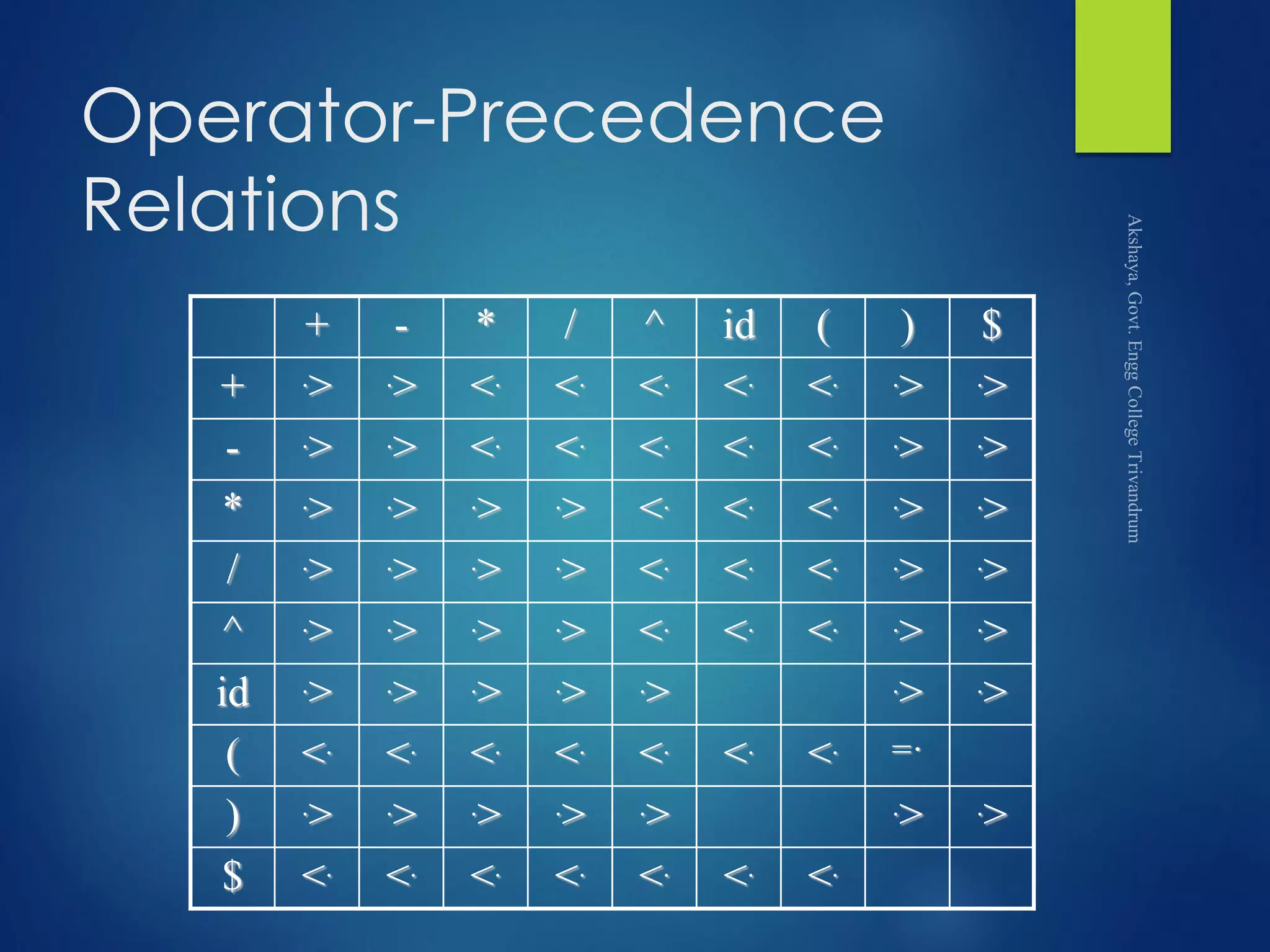 Operator-Precedence Relations

| | + | - | * | / | ^ | id | ( | ) | $ |
|---|---|---|---|---|---|---|---|---|---|
| + | ·> | ·> | <· | <· | <· | <· | <· | ·> | ·> |
| - | ·> | ·> | <· | <· | <· | <· | <· | ·> | ·> |
| * | ·> | ·> | ·> | ·> | <· | <· | <· | ·> | ·> |
| / | ·> | ·> | ·> | ·> | <· | <· | <· | ·> | ·> |
| ^ | ·> | ·> | ·> | ·> | <· | <· | <· | ·> | ·> |
| id | ·> | ·> | ·> | ·> | ·> | | | ·> | ·> |
| ( | <· | <· | <· | <· | <· | <· | <· | =· | |
| ) | ·> | ·> | ·> | ·> | ·> | | | ·> | ·> |
| $ | <· | <· | <· | <· | <· | <· | <· | | |

Akshaya, Govt. Engg College Trivandrum